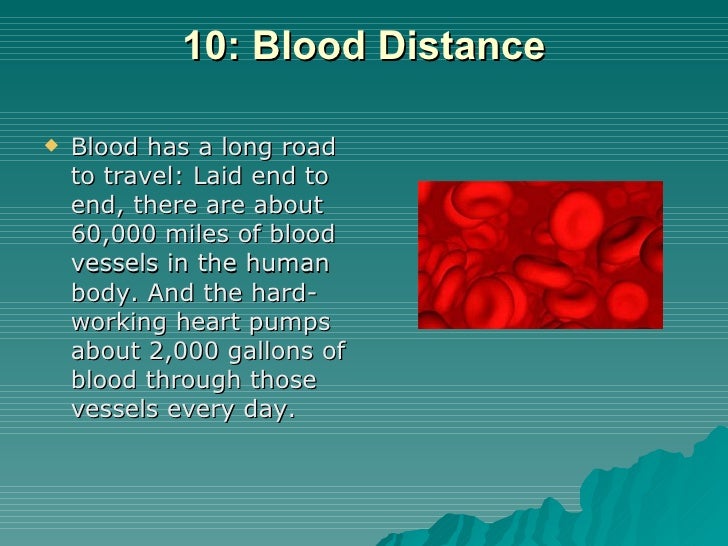 10: Blood Distance

Blood has a long road to travel: Laid end to end, there are about 60,000 miles of blood vessels in the human body. And the hard-working heart pumps about 2,000 gallons of blood through those vessels every day.